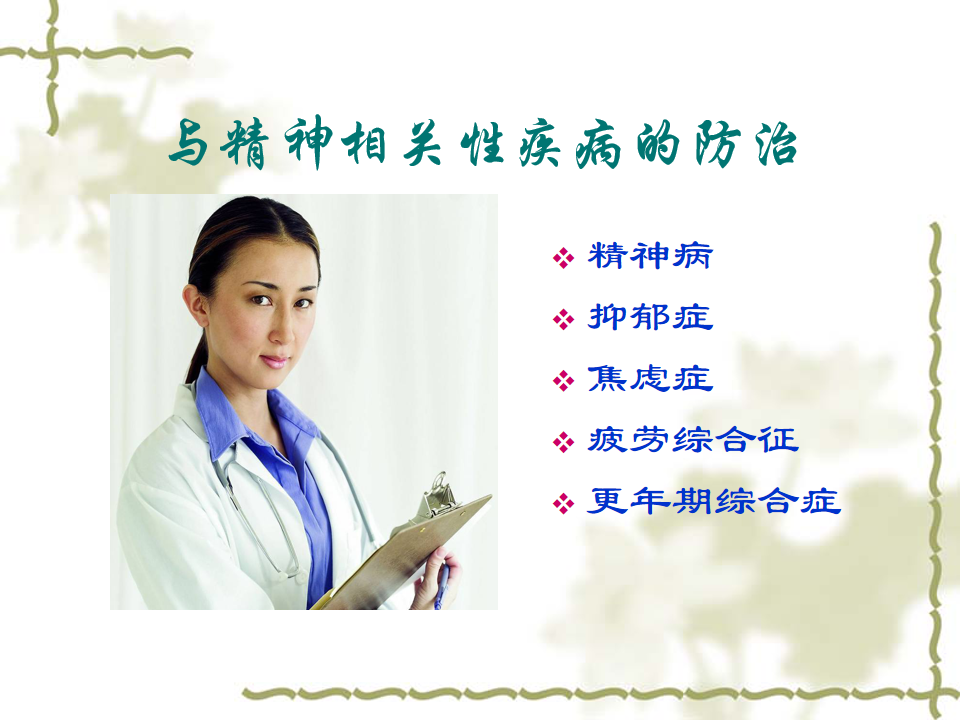 与精神相关性疾病的防治

❖ 精神病
❖ 抑郁症
❖ 焦虑症
❖ 疲劳综合征
❖ 更年期综合症